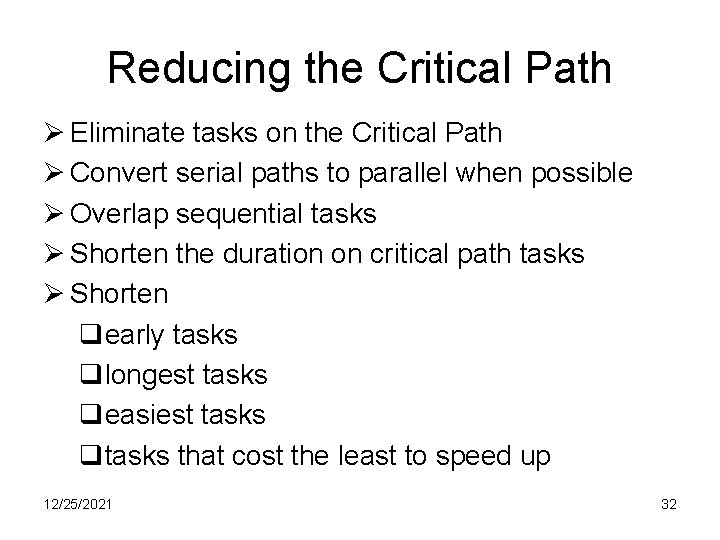 Reducing the Critical Path

➢ Eliminate tasks on the Critical Path
➢ Convert serial paths to parallel when possible
➢ Overlap sequential tasks
➢ Shorten the duration on critical path tasks
➢ Shorten
❑ early tasks
❑ longest tasks
❑ easiest tasks
❑ tasks that cost the least to speed up

12/25/2021

32